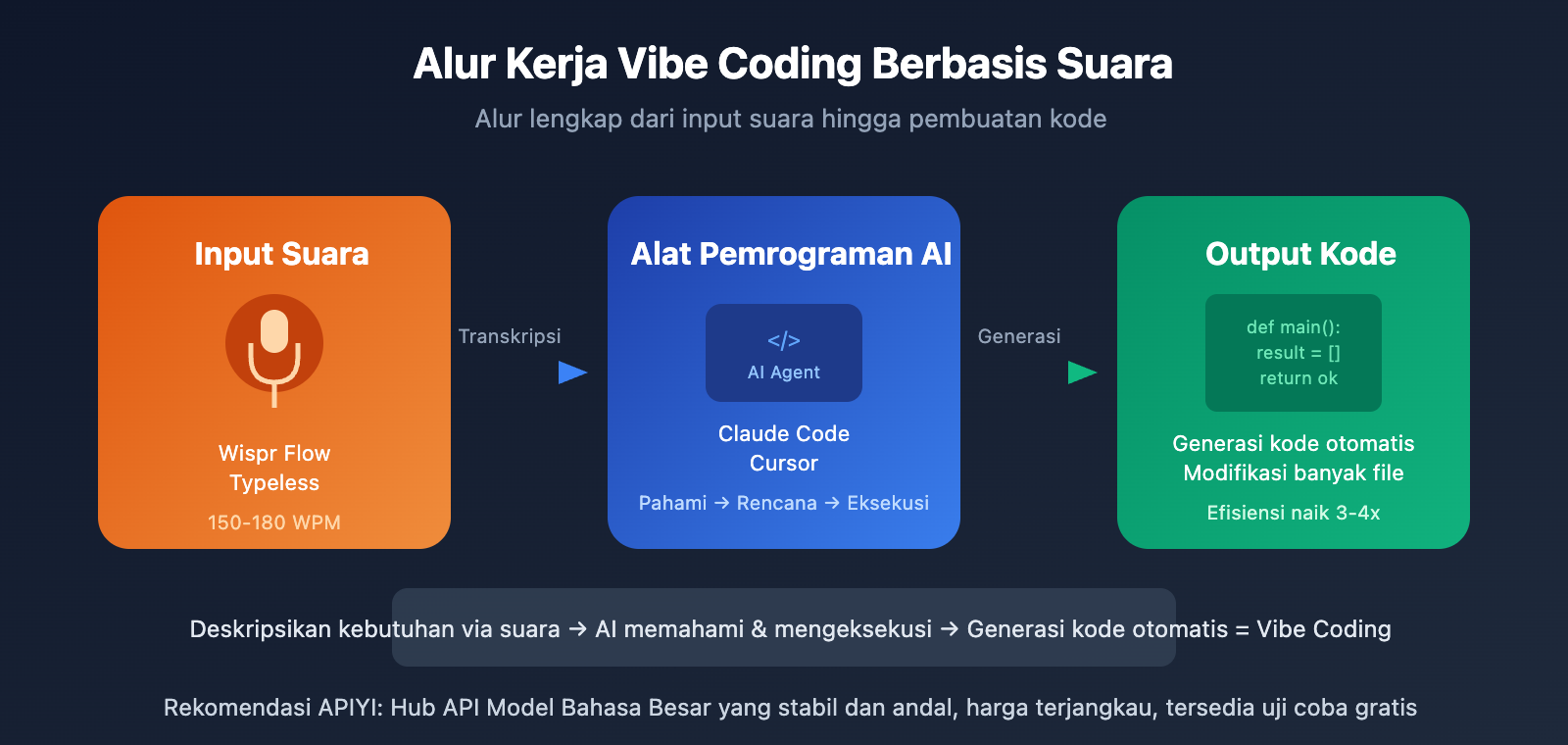 Alur Kerja Vibe Coding Berbasis Suara

Alur lengkap dari input suara hingga pembuatan kode

Input Suara

Wispr Flow
Typeless

150-180 WPM

Transkripsi

Alat Pemrograman AI

</>
AI Agent

Claude Code
Cursor

Pahami → Rencana → Eksekusi

Generasi

Output Kode

def main():
result = []
return ok

Generasi kode otomatis
Modifikasi banyak file

Efisiensi naik 3-4x

Deskripsikan kebutuhan via suara → AI memahami & mengeksekusi → Generasi kode otomatis = Vibe Coding

Rekomendasi APIYI: Hub API Model Bahasa Besar yang stabil dan andal, harga terjangkau, tersedia uji coba gratis